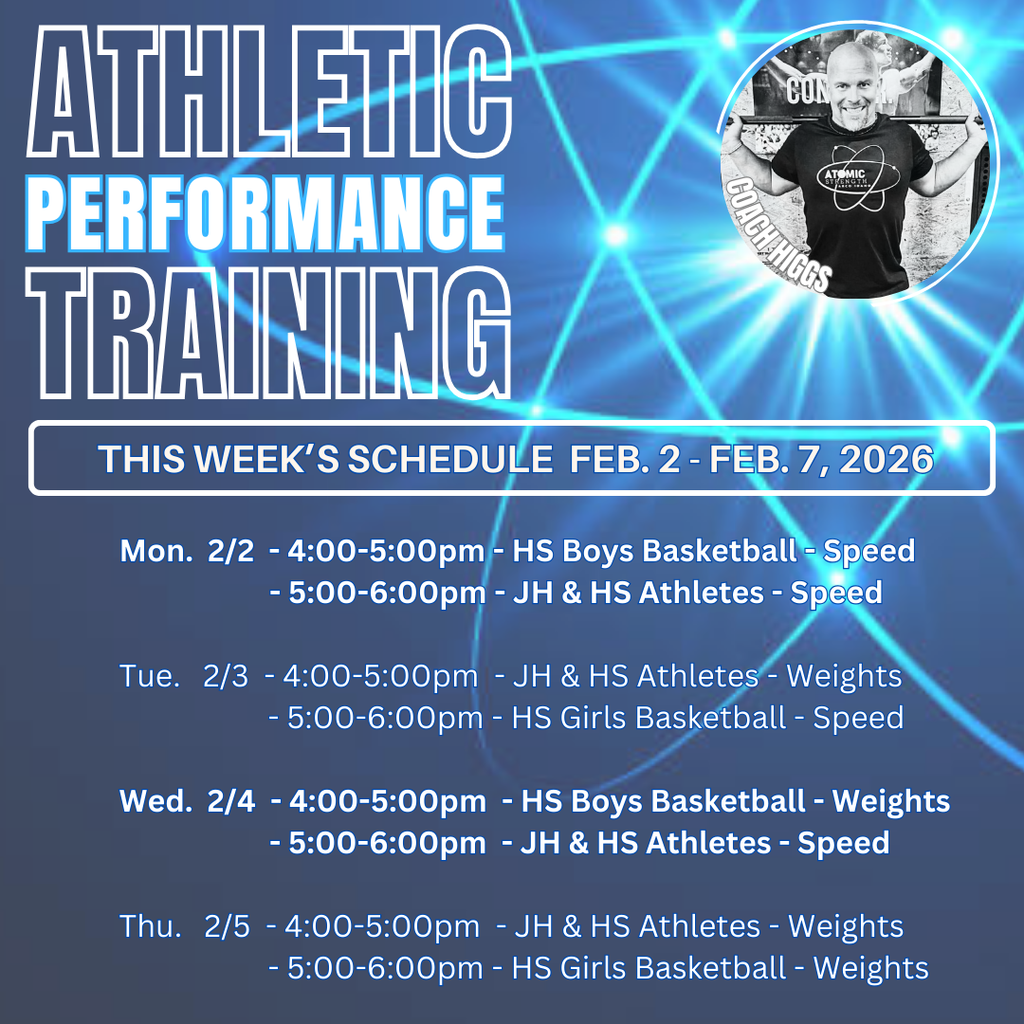 ATHLETIC
PERFORMANCE
TRAINING

COACH HIGGS

ATOMIC STRENGTH

THIS WEEK'S SCHEDULE FEB. 2 - FEB. 7, 2026

Mon. 2/2 - 4:00-5:00pm - HS Boys Basketball - Speed
- 5:00-6:00pm - JH & HS Athletes - Speed

Tue. 2/3 - 4:00-5:00pm - JH & HS Athletes - Weights
- 5:00-6:00pm - HS Girls Basketball - Speed

Wed. 2/4 - 4:00-5:00pm - HS Boys Basketball - Weights
- 5:00-6:00pm - JH & HS Athletes - Speed

Thu. 2/5 - 4:00-5:00pm - JH & HS Athletes - Weights
- 5:00-6:00pm - HS Girls Basketball - Weights